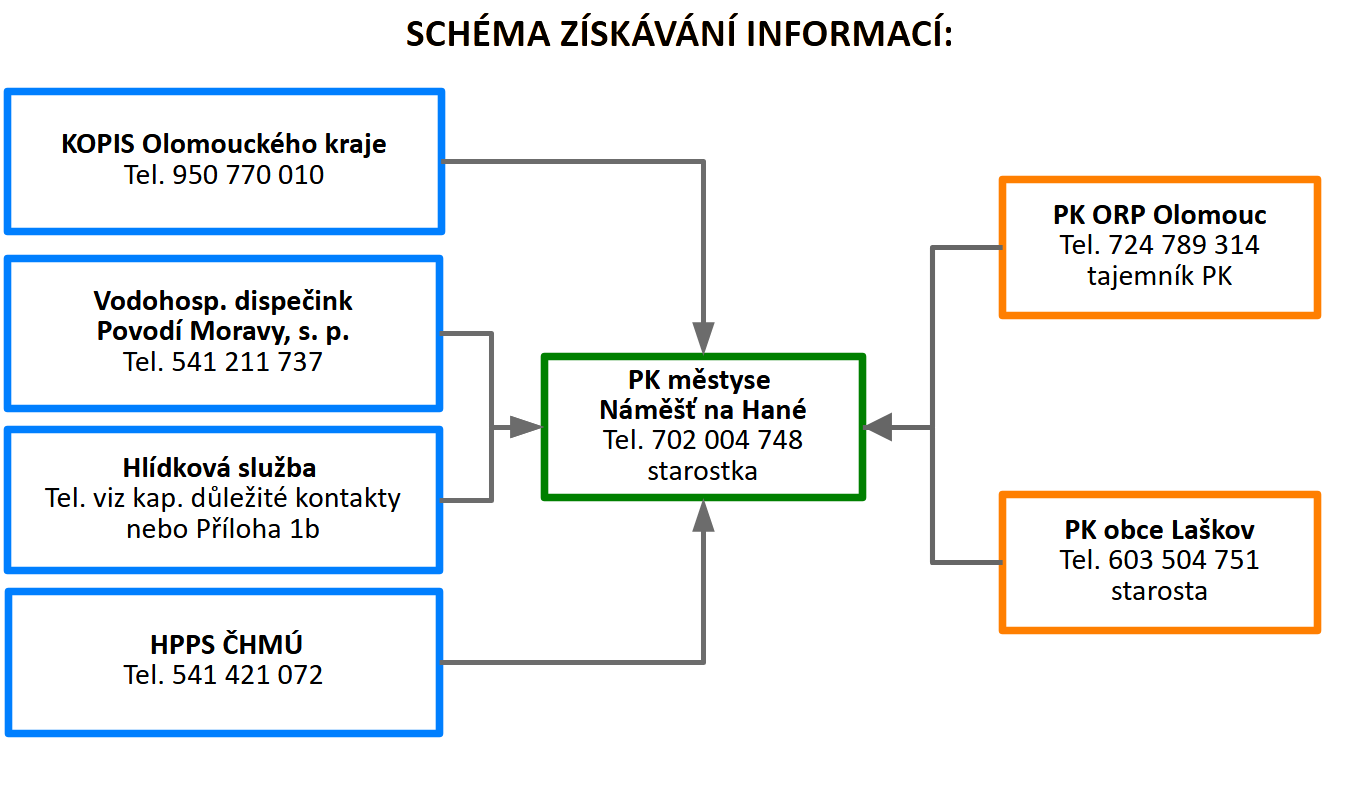 SCHÉMA ZÍSKÁVÁNÍ INFORMACÍ:

KOPIS Olomouckého kraje
Tel. 950 770 010

Vodohosp. dispečink
Povodí Moravy, s. p.
Tel. 541 211 737

Hlídková služba
Tel. viz kap. důležité kontakty nebo Příloha 1b

HPPS ČHMÚ
Tel. 541 421 072

PK městyse
Náměšť na Hané
Tel. 702 004 748
starostka

PK ORP Olomouc
Tel. 724 789 314
tajemník PK

PK obce Laškov
Tel. 603 504 751
starosta